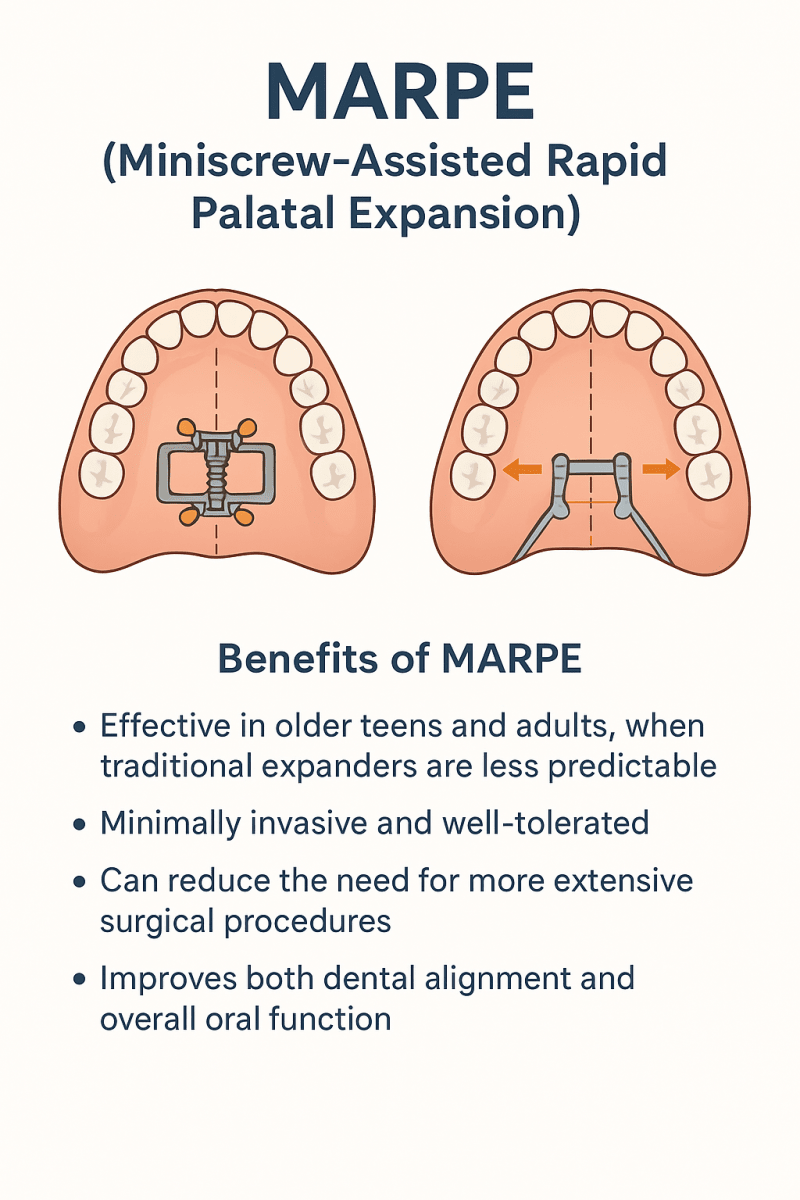 MARPE
(Miniscrew-Assisted Rapid Palatal Expansion)

Benefits of MARPE

• Effective in older teens and adults, when traditional expanders are less predictable
• Minimally invasive and well-tolerated
• Can reduce the need for more extensive surgical procedures
• Improves both dental alignment and overall oral function